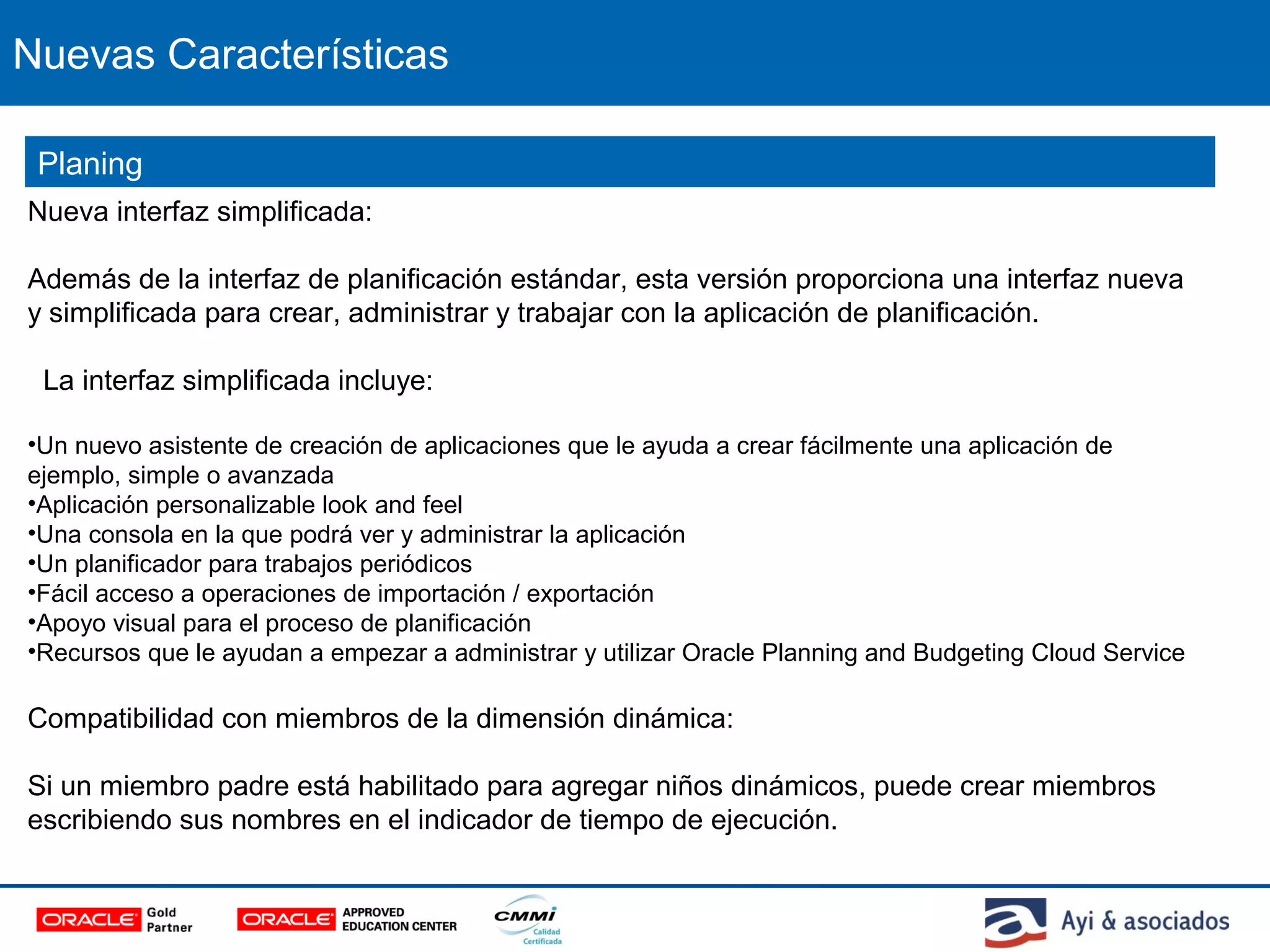 Nuevas Características

Planing

Nueva interfaz simplificada:

Además de la interfaz de planificación estándar, esta versión proporciona una interfaz nueva y simplificada para crear, administrar y trabajar con la aplicación de planificación.

La interfaz simplificada incluye:

•Un nuevo asistente de creación de aplicaciones que le ayuda a crear fácilmente una aplicación de ejemplo, simple o avanzada
•Aplicación personalizable look and feel
•Una consola en la que podrá ver y administrar la aplicación
•Un planificador para trabajos periódicos
•Fácil acceso a operaciones de importación / exportación
•Apoyo visual para el proceso de planificación
•Recursos que le ayudan a empezar a administrar y utilizar Oracle Planning and Budgeting Cloud Service

Compatibilidad con miembros de la dimensión dinámica:

Si un miembro padre está habilitado para agregar niños dinámicos, puede crear miembros escribiendo sus nombres en el indicador de tiempo de ejecución.

ORACLE Gold Partner ORACLE APPROVED EDUCATION CENTER CMMI Calidad Certificada Ayi & asociados